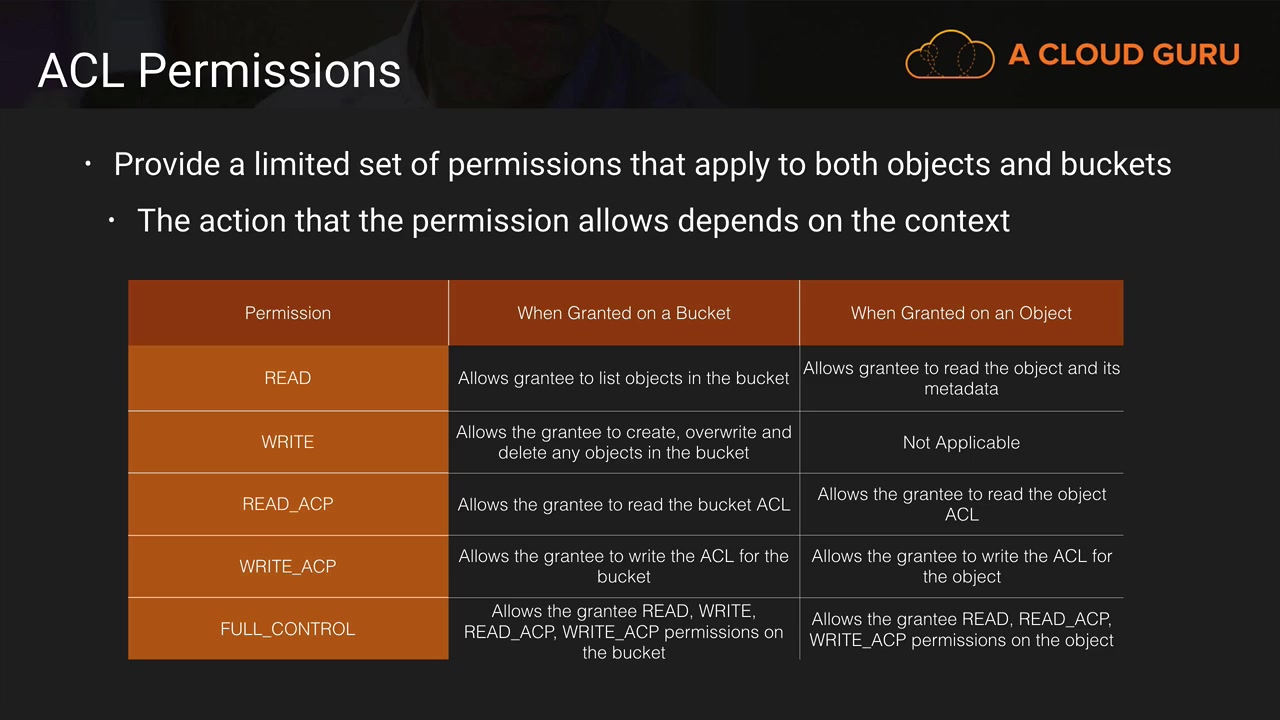 ACL Permissions

A CLOUD GURU

• Provide a limited set of permissions that apply to both objects and buckets
  • The action that the permission allows depends on the context

| Permission | When Granted on a Bucket | When Granted on an Object |
|---|---|---|
| READ | Allows grantee to list objects in the bucket | Allows grantee to read the object and its metadata |
| WRITE | Allows the grantee to create, overwrite and delete any objects in the bucket | Not Applicable |
| READ_ACP | Allows the grantee to read the bucket ACL | Allows the grantee to read the object ACL |
| WRITE_ACP | Allows the grantee to write the ACL for the bucket | Allows the grantee to write the ACL for the object |
| FULL_CONTROL | Allows the grantee READ, WRITE, READ_ACP, WRITE_ACP permissions on the bucket | Allows the grantee READ, READ_ACP, WRITE_ACP permissions on the object |